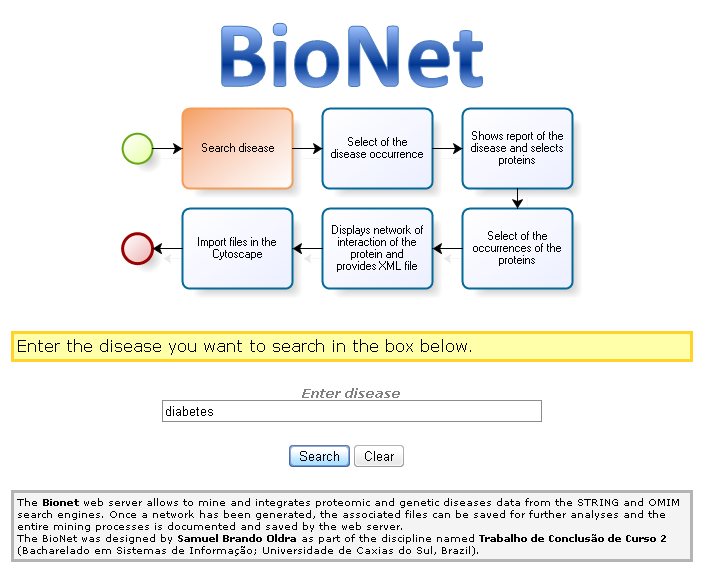 BioNet

Search disease

Select of the disease occurrence

Shows report of the disease and selects proteins

Select of the occurrences of the proteins

Displays network of interaction of the protein and provides XML file

Import files in the Cytoscape

Enter the disease you want to search in the box below.

Enter disease

diabetes

Search Clear

The Bionet web server allows to mine and integrates proteomic and genetic diseases data from the STRING and OMIM search engines. Once a network has been generated, the associated files can be saved for further analyses and the entire mining processes is documented and saved by the web server.
The BioNet was designed by Samuel Brando Oldra as part of the discipline named Trabalho de Conclusão de Curso 2 (Bacharelado em Sistemas de Informação; Universidade de Caxias do Sul, Brazil).